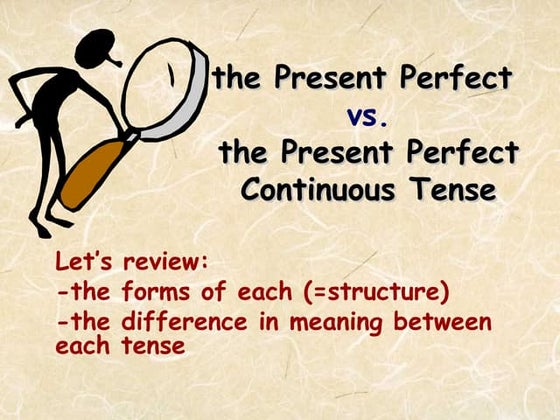 the Present Perfect
vs.
the Present Perfect Continuous Tense

Let's review:
-the forms of each (=structure)
-the difference in meaning between each tense